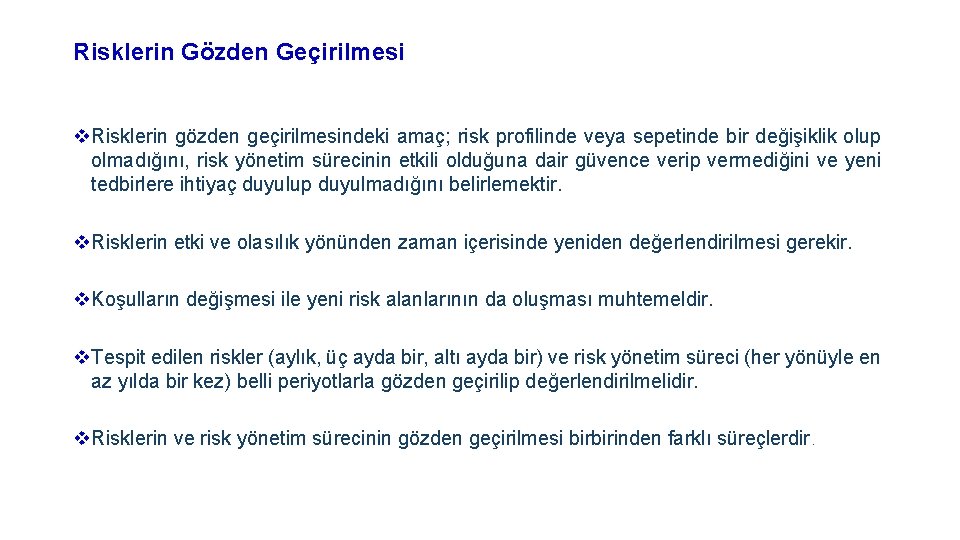 Risklerin Gözden Geçirilmesi

❖Risklerin gözden geçirilmesindeki amaç; risk profilinde veya sepetinde bir değişiklik olup olmadığını, risk yönetim sürecinin etkili olduğuna dair güvence verip vermediğini ve yeni tedbirlere ihtiyaç duyulup duyulmadığını belirlemektir.

❖Risklerin etki ve olasılık yönünden zaman içerisinde yeniden değerlendirilmesi gerekir.

❖Koşulların değişmesi ile yeni risk alanlarının da oluşması muhtemeldir.

❖Tespit edilen riskler (aylık, üç ayda bir, altı ayda bir) ve risk yönetim süreci (her yönüyle en az yılda bir kez) belli periyotlarla gözden geçirilip değerlendirilmelidir.

❖Risklerin ve risk yönetim sürecinin gözden geçirilmesi birbirinden farklı süreçlerdir.